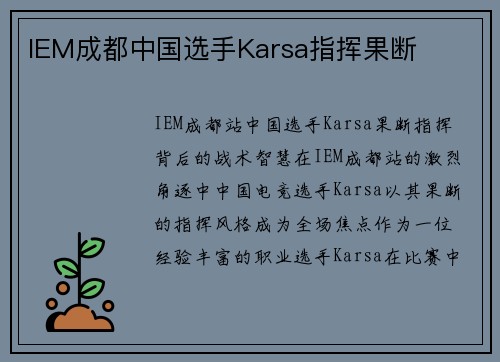 IEM成都中国选手Karsa指挥果断

IEM成都站中国选手Karsa果断指挥背后的战术智慧在IEM成都站的激烈角逐中中国电竞选手Karsa以其果断的指挥风格成为全场焦点作为一位经验丰富的职业选手Karsa在比赛中